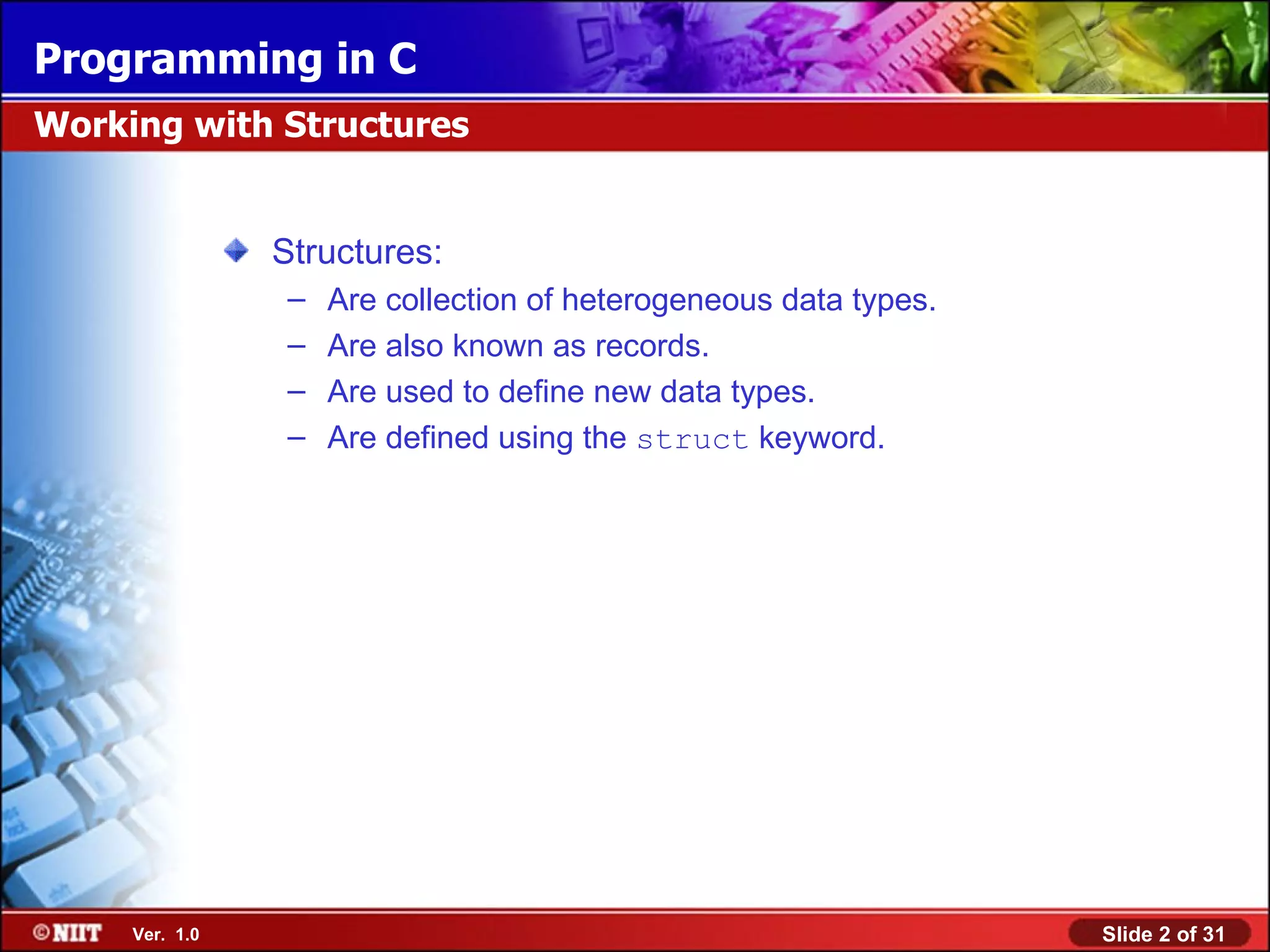 Programming in C

Working with Structures

Structures:

– Are collection of heterogeneous data types.

– Are also known as records.

– Are used to define new data types.

– Are defined using the struct keyword.

©NIIT Ver. 1.0

Slide 2 of 31